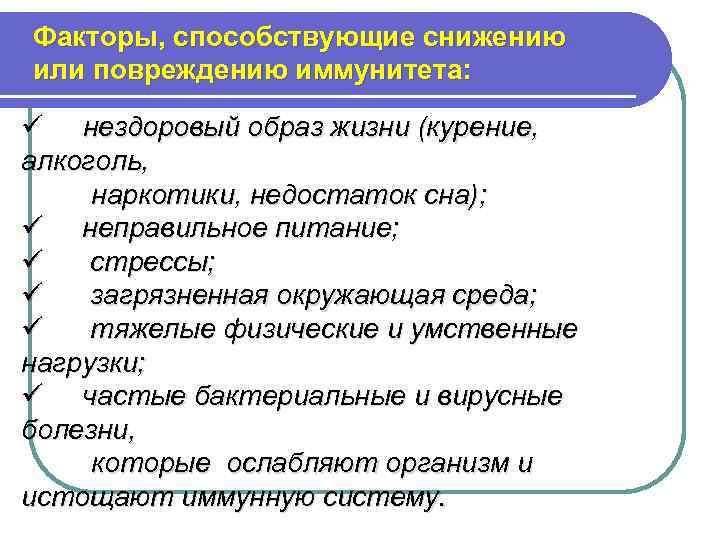 Факторы, способствующие снижению или повреждению иммунитета:

✓ нездоровый образ жизни (курение, алкоголь,
наркотики, недостаток сна);
✓ неправильное питание;
✓ стрессы;
✓ загрязненная окружающая среда;
✓ тяжелые физические и умственные нагрузки;
✓ частые бактериальные и вирусные болезни,
которые ослабляют организм и истощают иммунную систему.